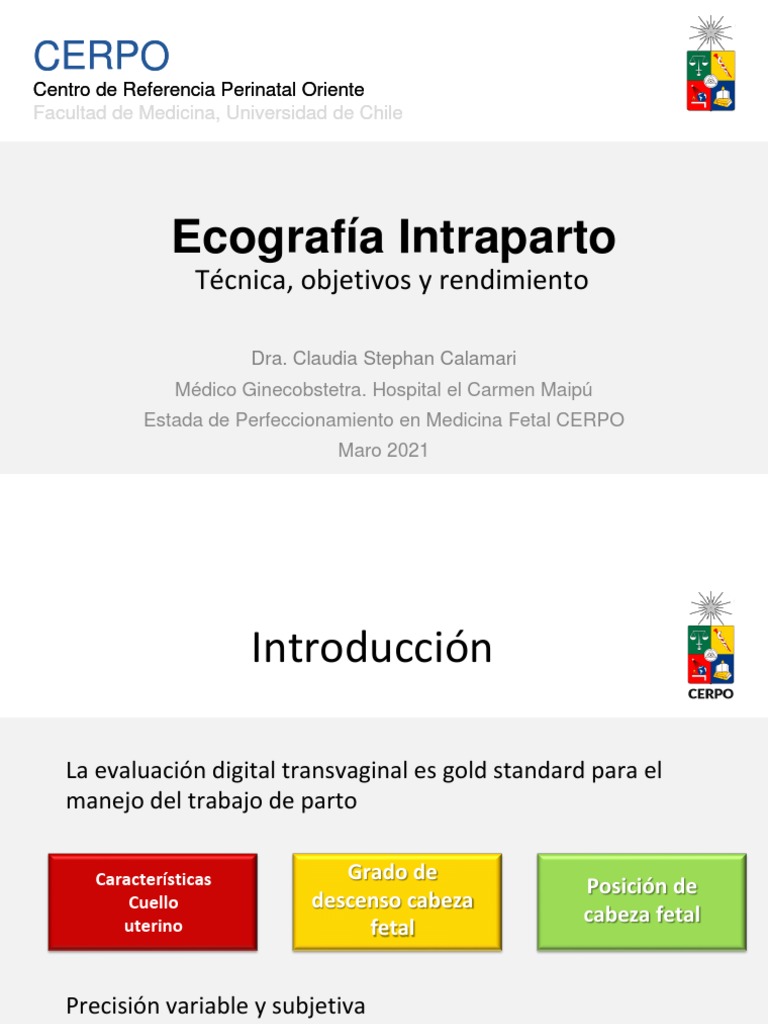 CERPO
Centro de Referencia Perinatal Oriente
Facultad de Medicina, Universidad de Chile

Ecografía Intraparto
Técnica, objetivos y rendimiento

Dra. Claudia Stephan Calamari
Médico Ginecobstetra. Hospital el Carmen Maipú
Estada de Perfeccionamiento en Medicina Fetal CERPO
Maro 2021

Introducción

CERPO

La evaluación digital transvaginal es gold standard para el manejo del trabajo de parto

Características Cuello uterino

Grado de descenso cabeza fetal

Posición de cabeza fetal

Precisión variable y subjetiva